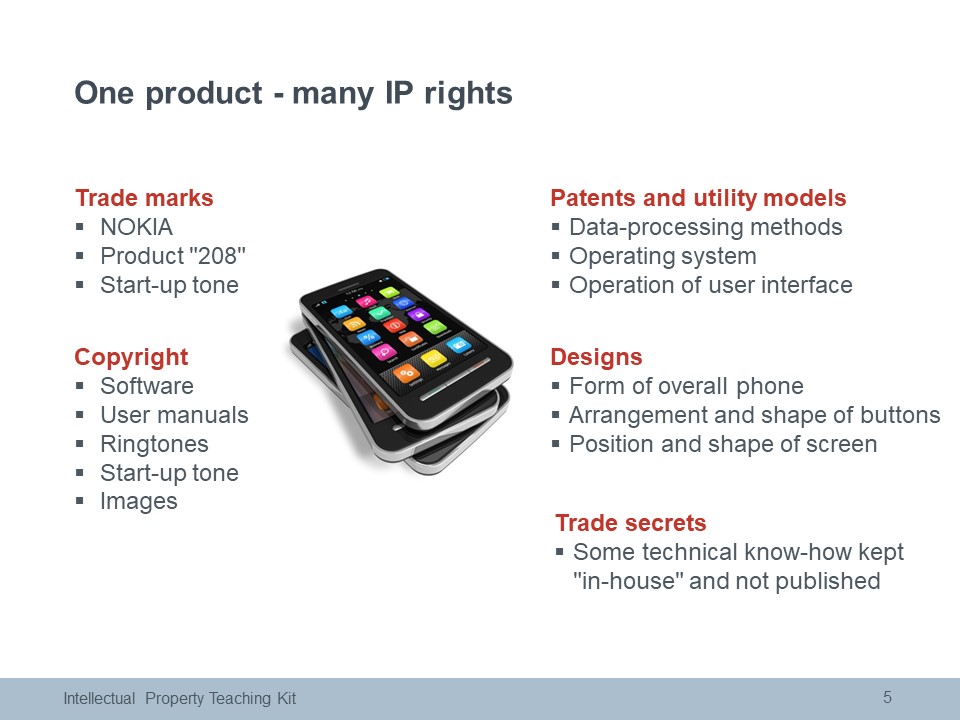 One product - many IP rights

Trade marks
▪ NOKIA
▪ Product "208"
▪ Start-up tone

Copyright
▪ Software
▪ User manuals
▪ Ringtones
▪ Start-up tone
▪ Images

Patents and utility models
▪ Data-processing methods
▪ Operating system
▪ Operation of user interface

Designs
▪ Form of overall phone
▪ Arrangement and shape of buttons
▪ Position and shape of screen

Trade secrets
▪ Some technical know-how kept "in-house" and not published

Intellectual Property Teaching Kit

5